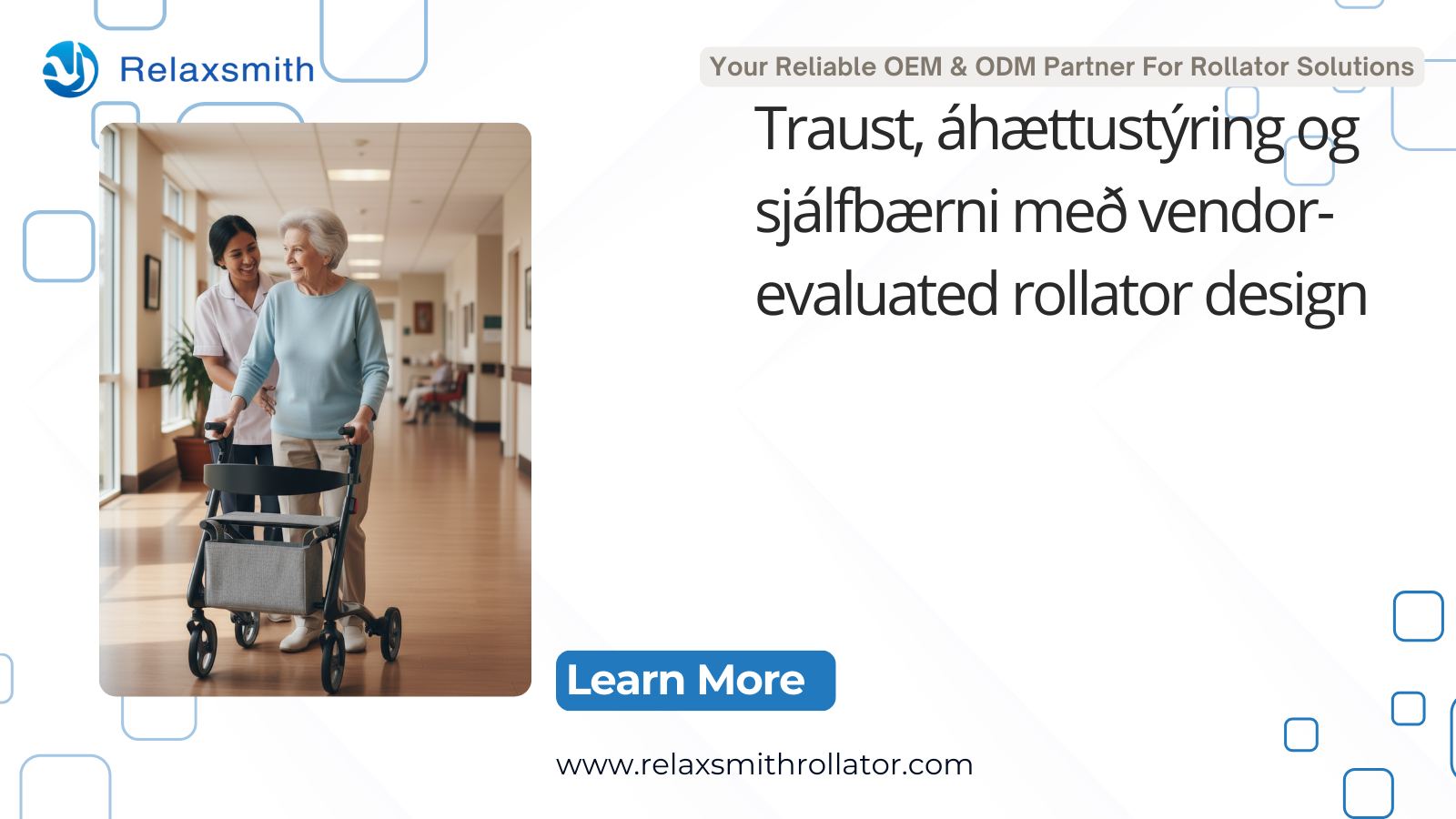 Relaxsmith

Your Reliable OEM & ODM Partner For Rollator Solutions

Traust, áhættustýring og sjálfbærni með vendor-evaluated rollator design

Learn More

www.relaxsmithrollator.com